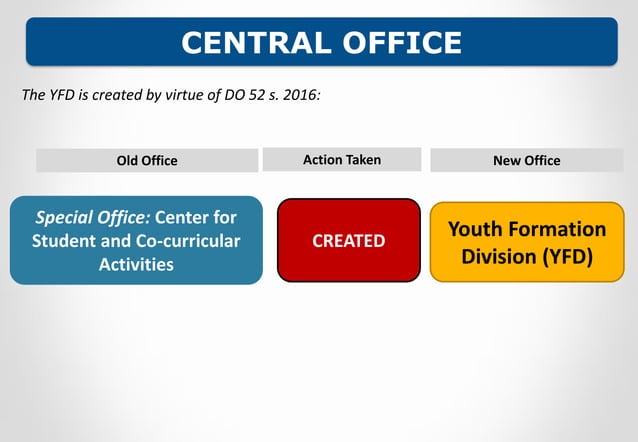 CENTRAL OFFICE

The YFD is created by virtue of DO 52 s. 2016:

| Old Office | Action Taken | New Office |
|---|---|---|
| Special Office: Center for Student and Co-curricular Activities | CREATED | Youth Formation Division (YFD) |